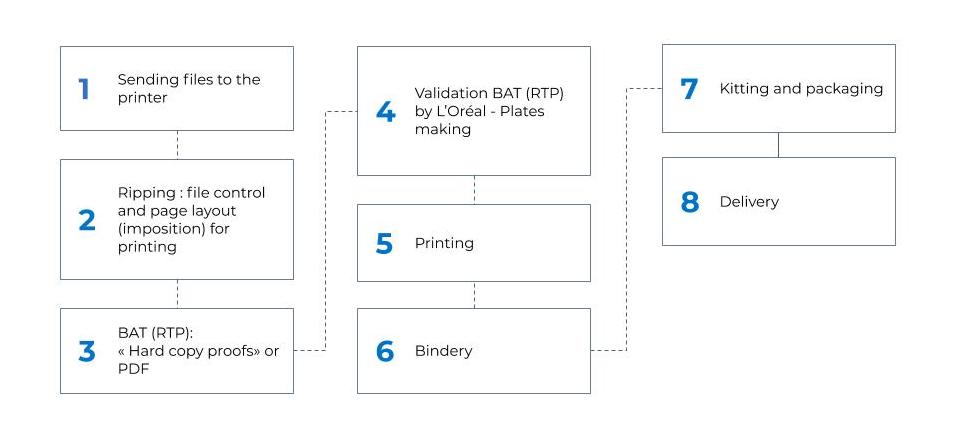 1 Sending files to the printer

2 Ripping : file control and page layout (imposition) for printing

3 BAT (RTP): « Hard copy proofs» or PDF

4 Validation BAT (RTP) by L'Oréal - Plates making

5 Printing

6 Bindery

7 Kitting and packaging

8 Delivery